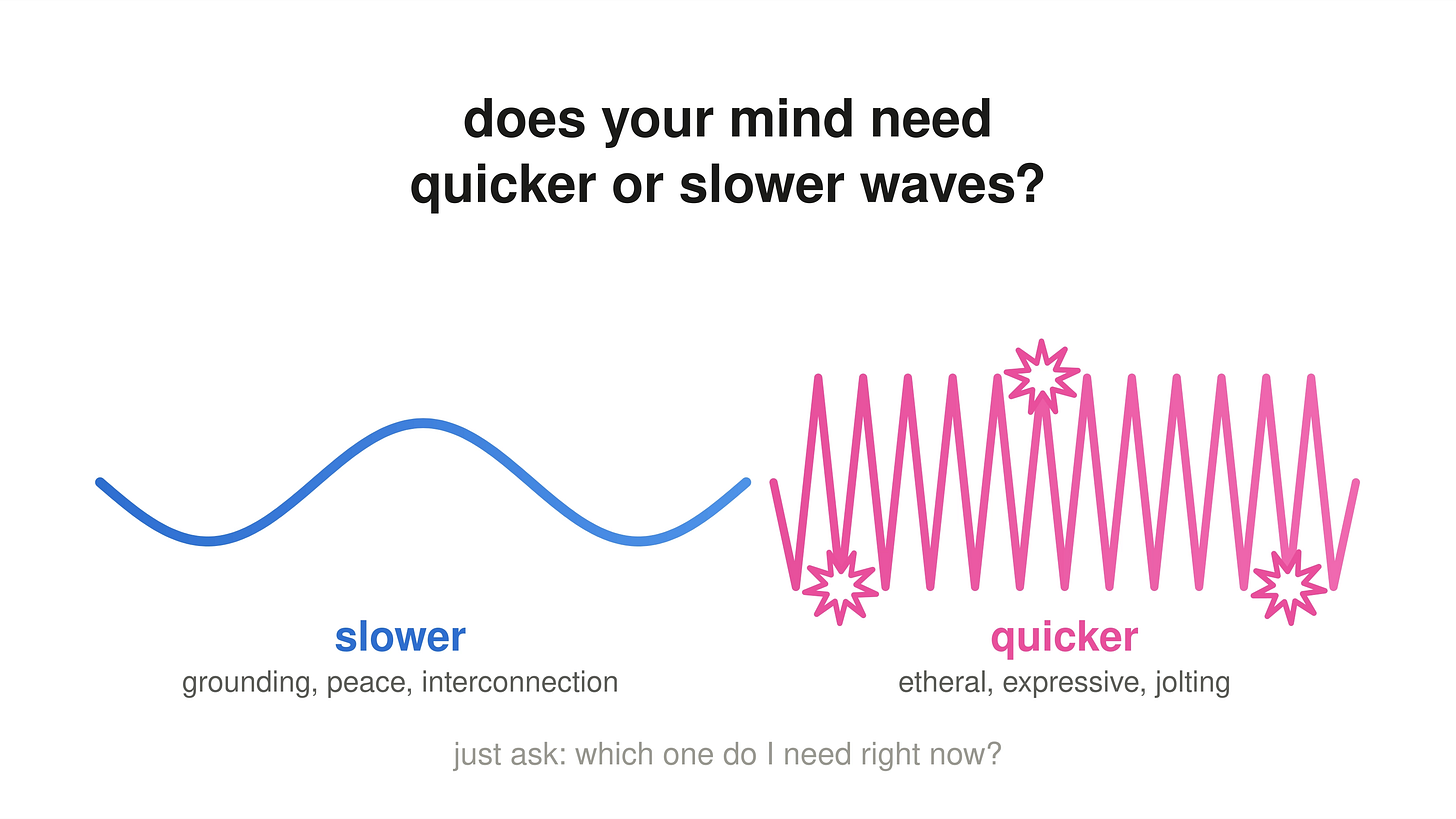 does your mind need quicker or slower waves?

slower
grounding, peace, interconnection

quicker
etheral, expressive, jolting

just ask: which one do I need right now?